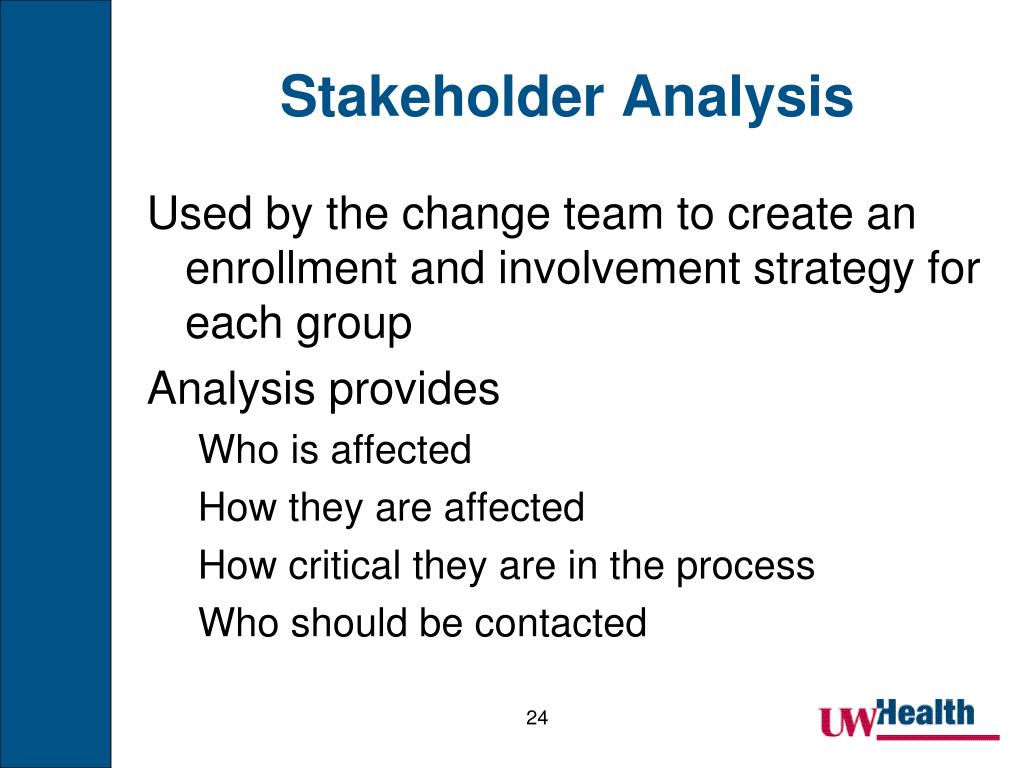 Stakeholder Analysis

Used by the change team to create an enrollment and involvement strategy for each group

Analysis provides

Who is affected

How they are affected

How critical they are in the process

Who should be contacted

24

UWHealth